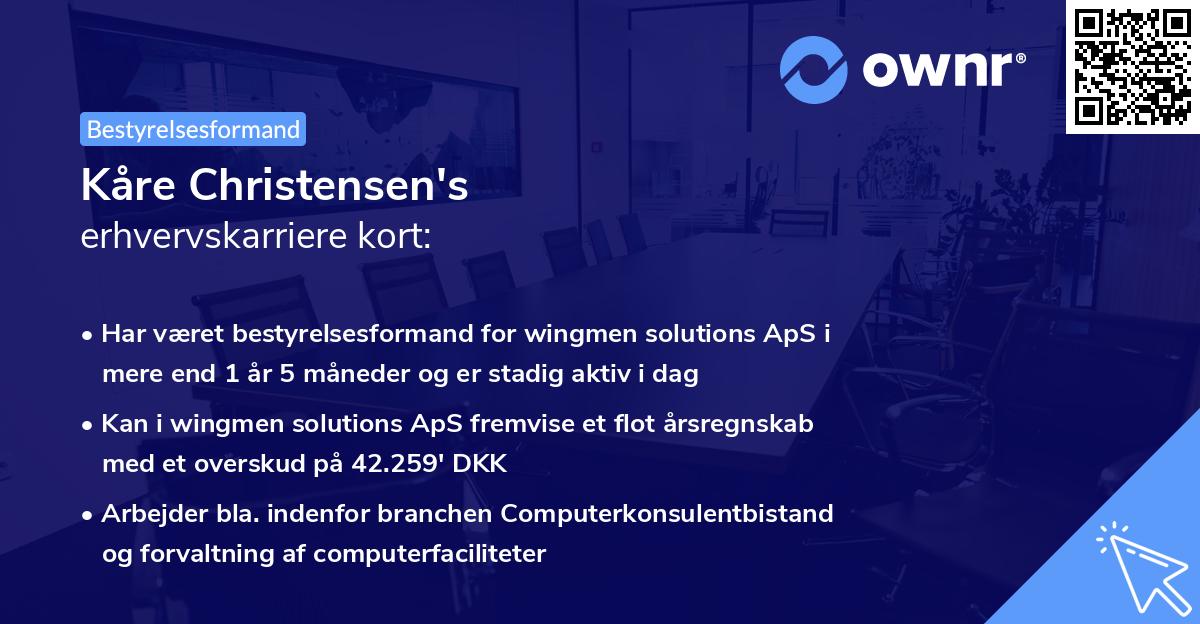 ownr®

Bestyrelsesformand

Kåre Christensen's
erhvervskarriere kort:

• Har været bestyrelsesformand for wingmen solutions ApS i mere end 1 år 5 måneder og er stadig aktiv i dag
• Kan i wingmen solutions ApS fremvise et flot årsregnskab med et overskud på 42.259' DKK
• Arbejder bla. indenfor branchen Computerkonsulentbistand og forvaltning af computerfaciliteter